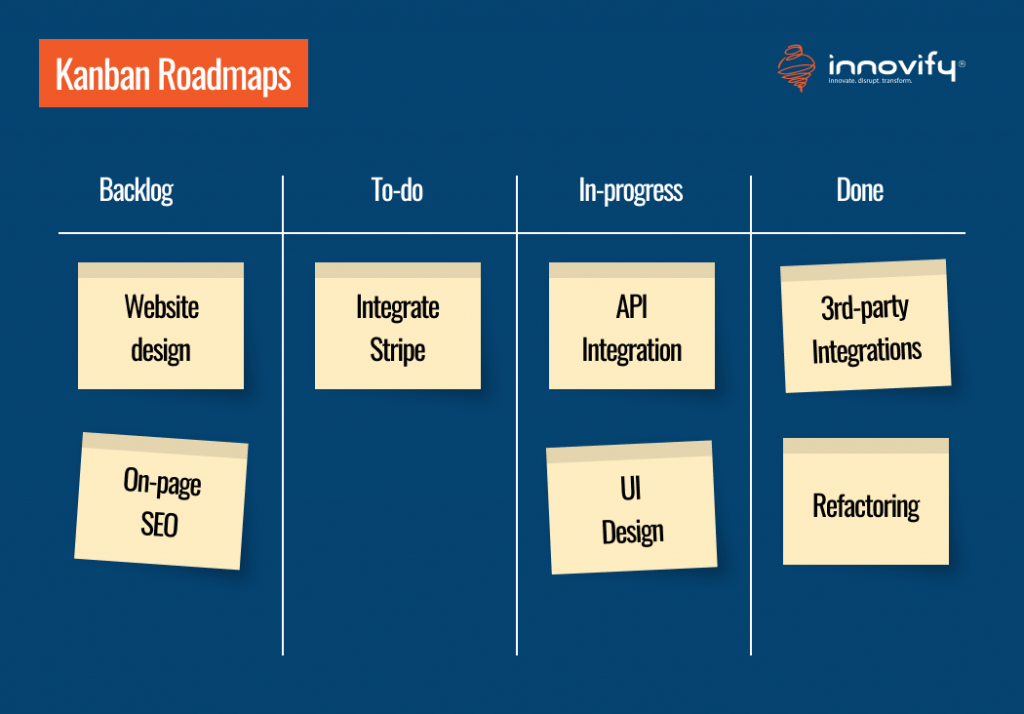 Kanban Roadmaps

innovify®
Innovate. disrupt. transform.

| Backlog | To-do | In-progress | Done |
|---|---|---|---|
| Website design | Integrate Stripe | API Integration | 3rd-party Integrations |
| On-page SEO | | UI Design | Refactoring |